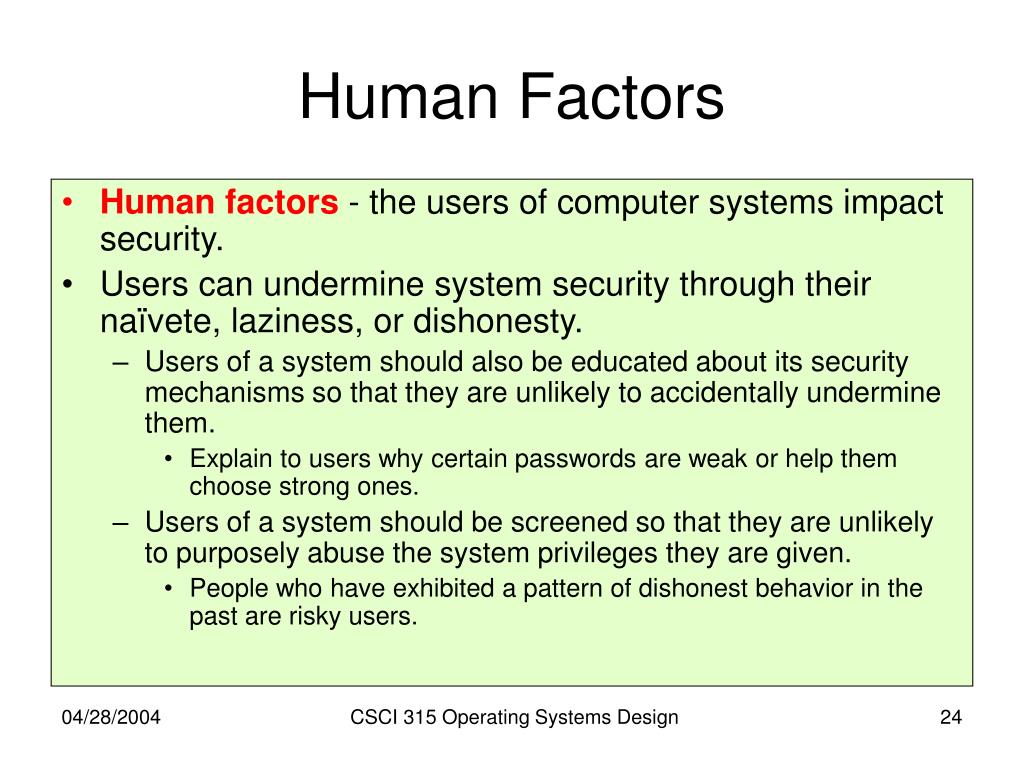 Human Factors

• Human factors - the users of computer systems impact security.
• Users can undermine system security through their naïvete, laziness, or dishonesty.
– Users of a system should also be educated about its security mechanisms so that they are unlikely to accidentally undermine them.
• Explain to users why certain passwords are weak or help them choose strong ones.
– Users of a system should be screened so that they are unlikely to purposely abuse the system privileges they are given.
• People who have exhibited a pattern of dishonest behavior in the past are risky users.

04/28/2004

CSCI 315 Operating Systems Design

24